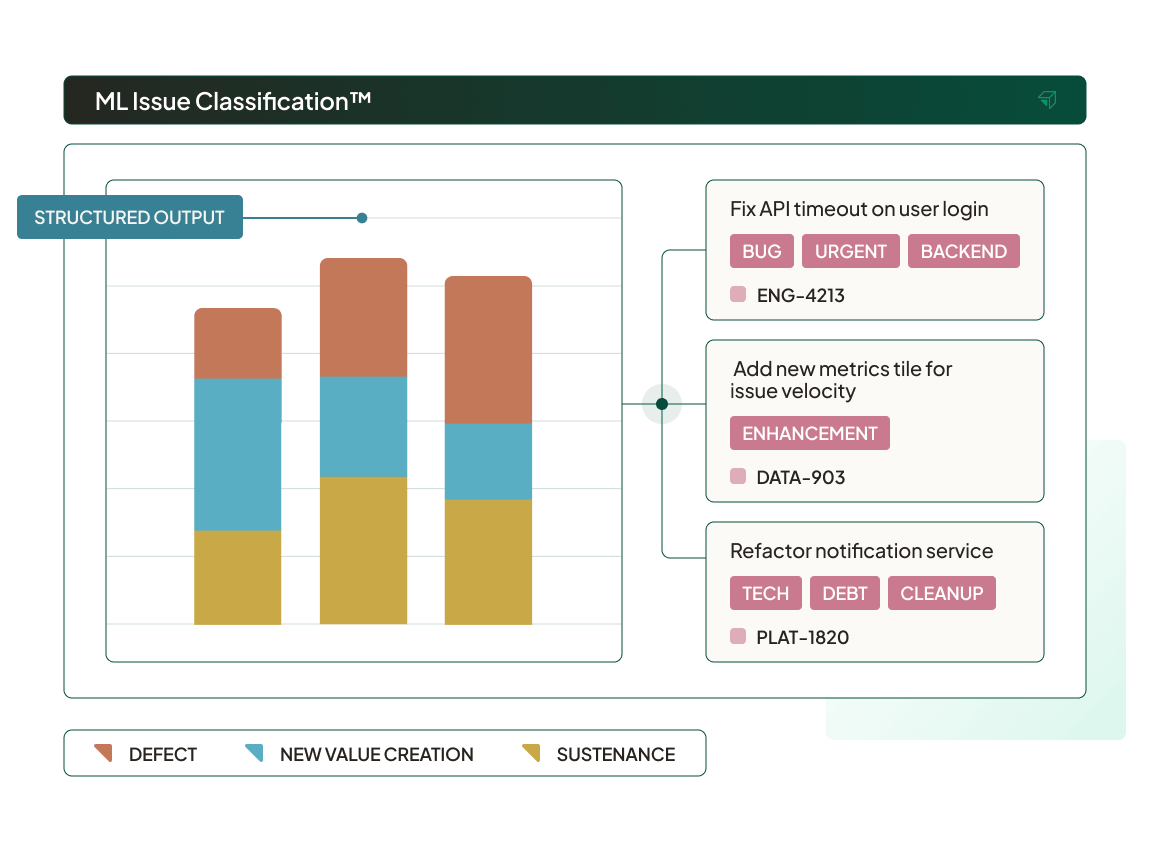 ML Issue Classification™

STRUCTURED OUTPUT

Fix API timeout on user login
BUG URGENT BACKEND
ENG-4213

Add new metrics tile for issue velocity
ENHANCEMENT
DATA-903

Refactor notification service
TECH DEBT CLEANUP
PLAT-1820

DEFECT NEW VALUE CREATION SUSTENANCE